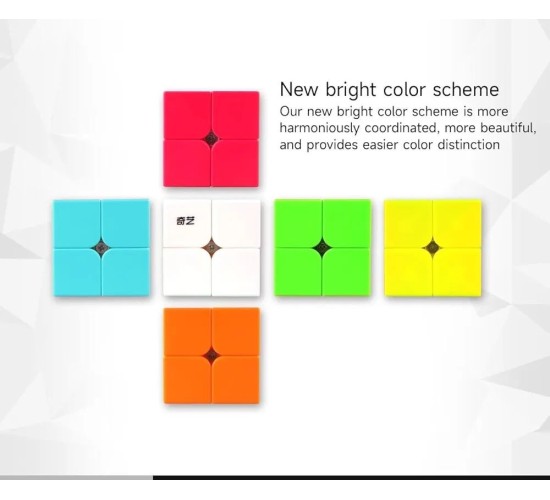 New bright color scheme

Our new bright color scheme is more harmoniously coordinated, more beautiful, and provides easier color distinction

奇艺